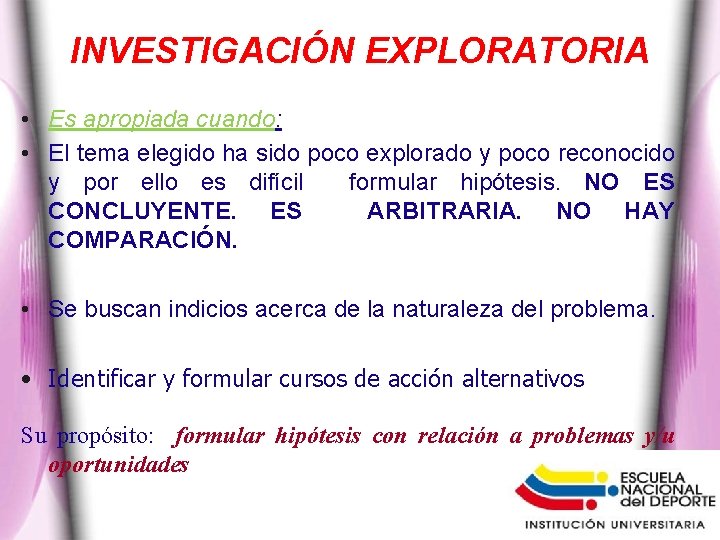 INVESTIGACIÓN EXPLORATORIA

• Es apropiada cuando:
• El tema elegido ha sido poco explorado y poco reconocido y por ello es difícil formular hipótesis. NO ES CONCLUYENTE. ES ARBITRARIA. NO HAY COMPARACIÓN.

• Se buscan indicios acerca de la naturaleza del problema.

• Identificar y formular cursos de acción alternativos

Su propósito: formular hipótesis con relación a problemas y/u oportunidades

ESCUELA NACIONAL del DEPORTE
INSTITUCIÓN UNIVERSITARIA